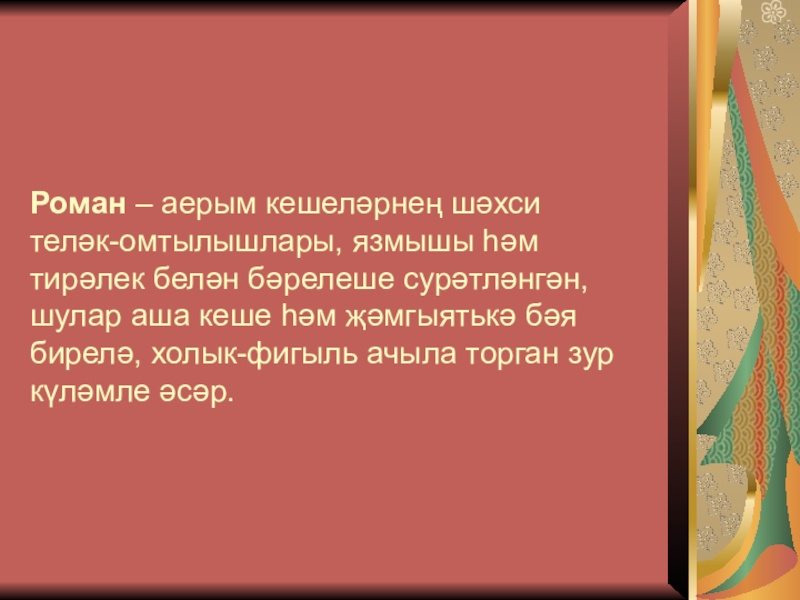 Роман – аерым кешеләрнең шәхси теләк-омтылышлары, язмышы һәм тирәлек белән бәрелеше сурәтләнгән, шулар аша кеше һәм җәмгыятькә бәя бирелә, холык-фигыль ачыла торган зур күләмле әсәр.